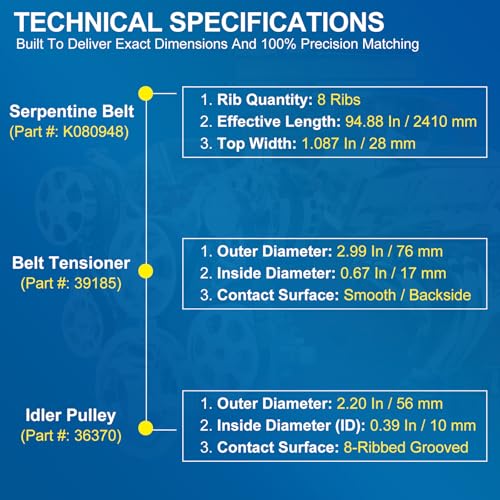 TECHNICAL SPECIFICATIONS
Built To Deliver Exact Dimensions And 100% Precision Matching

Serpentine Belt
(Part #: K080948)

1. Rib Quantity: 8 Ribs
2. Effective Length: 94.88 In / 2410 mm
3. Top Width: 1.087 In / 28 mm

Belt Tensioner
(Part #: 39185)

1. Outer Diameter: 2.99 In / 76 mm
2. Inside Diameter: 0.67 In / 17 mm
3. Contact Surface: Smooth / Backside

Idler Pulley
(Part #: 36370)

1. Outer Diameter: 2.20 In / 56 mm
2. Inside Diameter (ID): 0.39 In / 10 mm
3. Contact Surface: 8-Ribbed Grooved